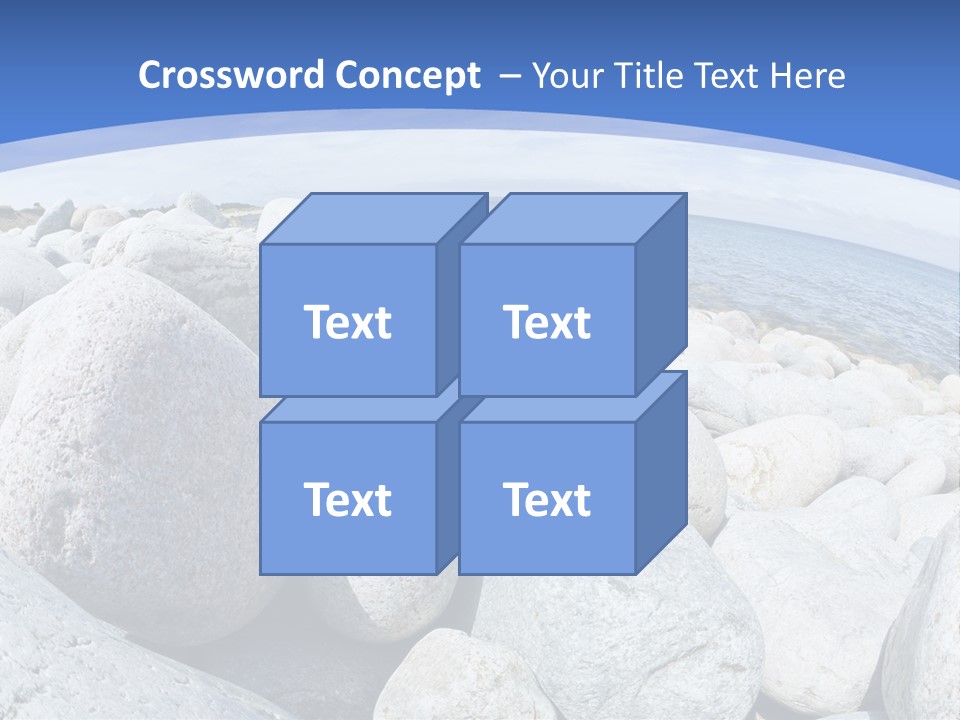 Crossword Concept – Your Title Text Here

Text

Text

Text

Text